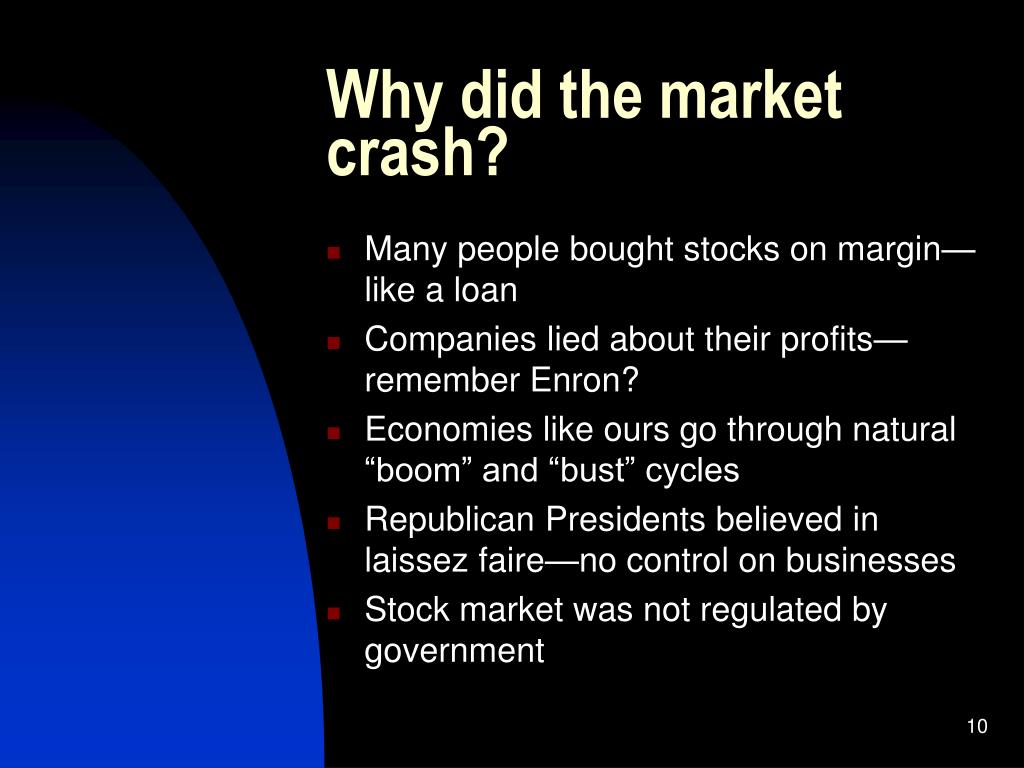 Why did the market crash?

- Many people bought stocks on margin—like a loan
- Companies lied about their profits—remember Enron?
- Economies like ours go through natural “boom” and “bust” cycles
- Republican Presidents believed in laissez faire—no control on businesses
- Stock market was not regulated by government

10